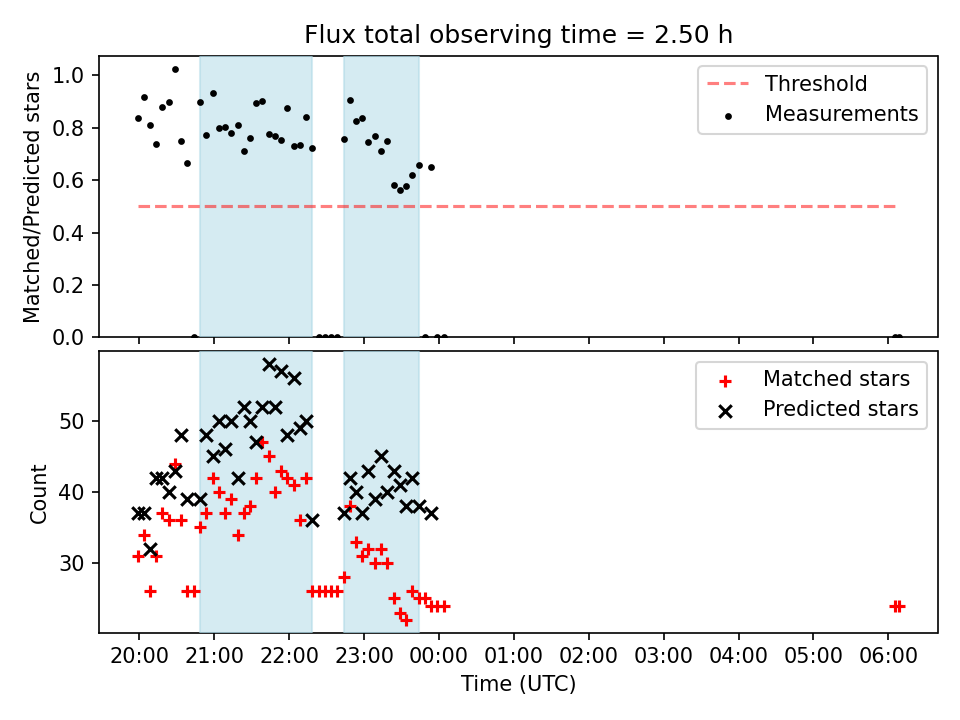 Flux total observing time = 2.50 h

Matched/Predicted stars

1.0
0.8
0.6
0.4
0.2
0.0

Threshold
Measurements

Count

50
40
30

Matched stars
Predicted stars

20:00 21:00 22:00 23:00 00:00 01:00 02:00 03:00 04:00 05:00 06:00

Time (UTC)